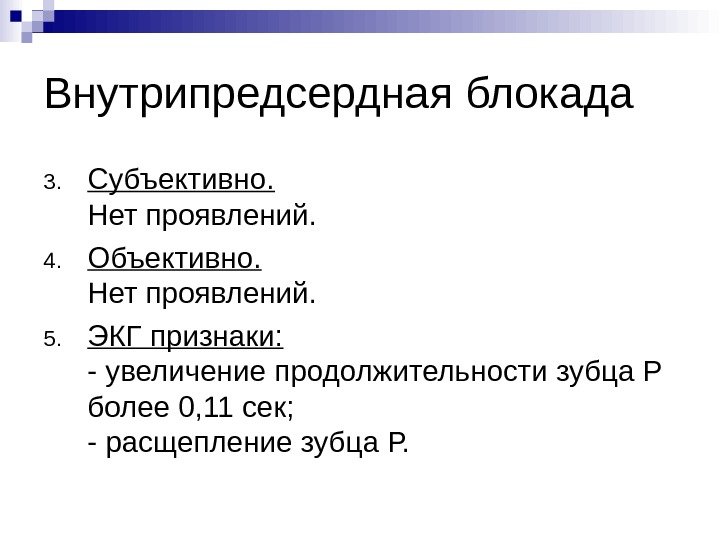 Внутрипредсердная блокада

3. Субъективно.
Нет проявлений.

4. Объективно.
Нет проявлений.

5. ЭКГ признаки:
- увеличение продолжительности зубца Р более 0,11 сек;
- расщепление зубца Р.